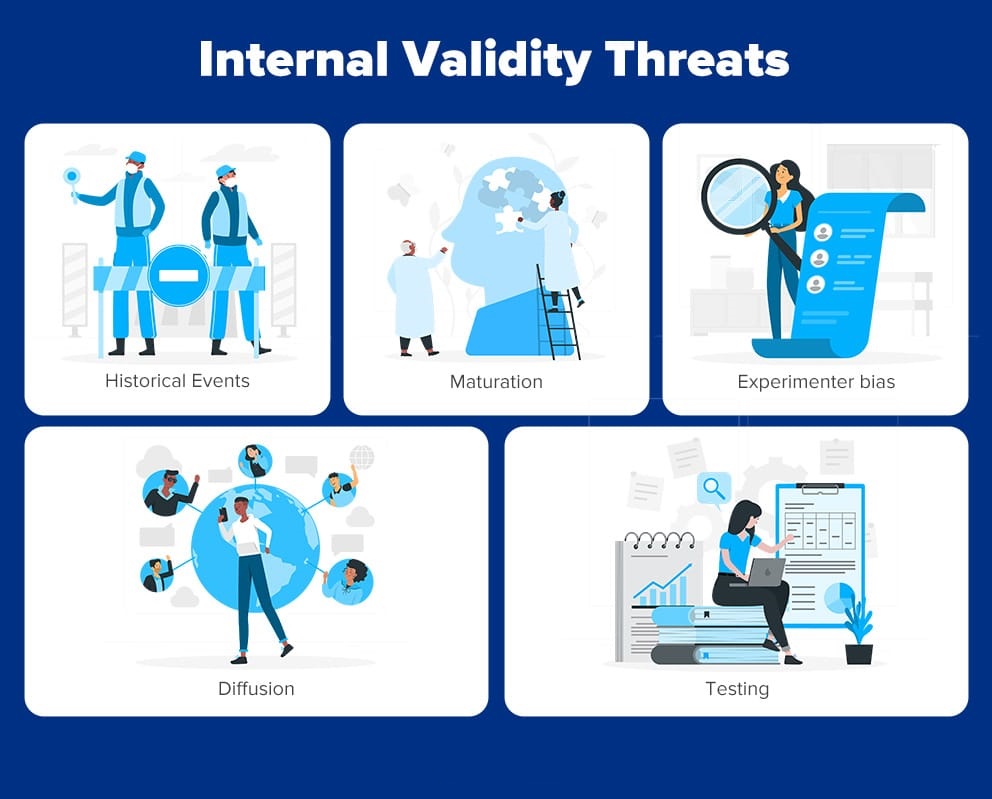 Internal Validity Threats

Historical Events

Maturation

Experimenter bias

Diffusion

Testing